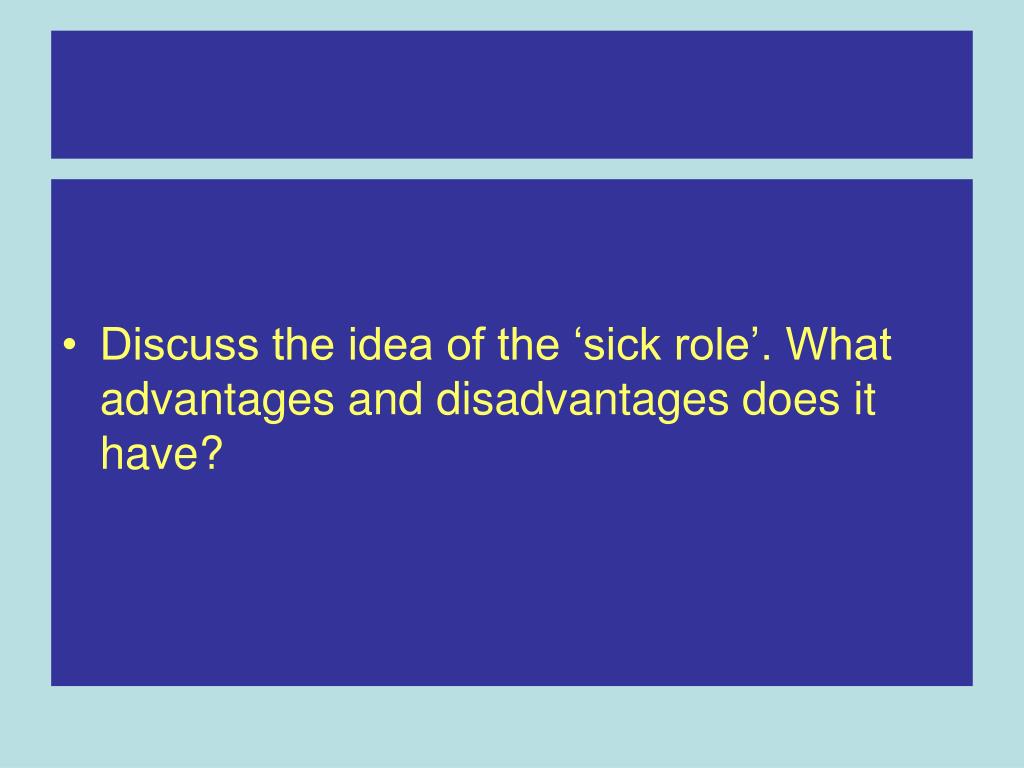 • Discuss the idea of the ‘sick role’. What advantages and disadvantages does it have?